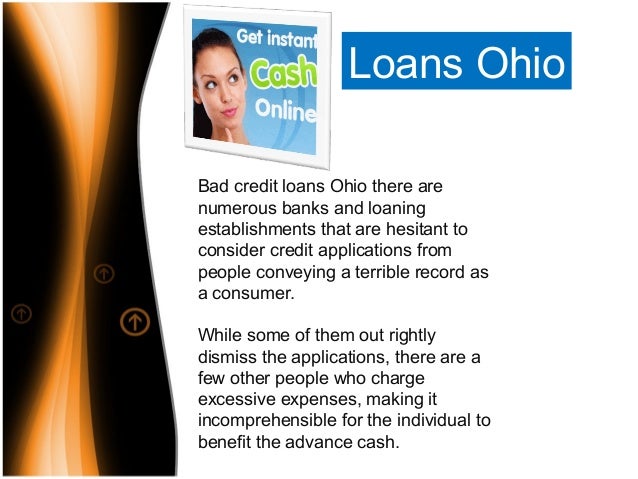 Get instant Cash Online

Loans Ohio

Bad credit loans Ohio there are numerous banks and loaning establishments that are hesitant to consider credit applications from people conveying a terrible record as a consumer.

While some of them out rightly dismiss the applications, there are a few other people who charge excessive expenses, making it incomprehensible for the individual to benefit the advance cash.